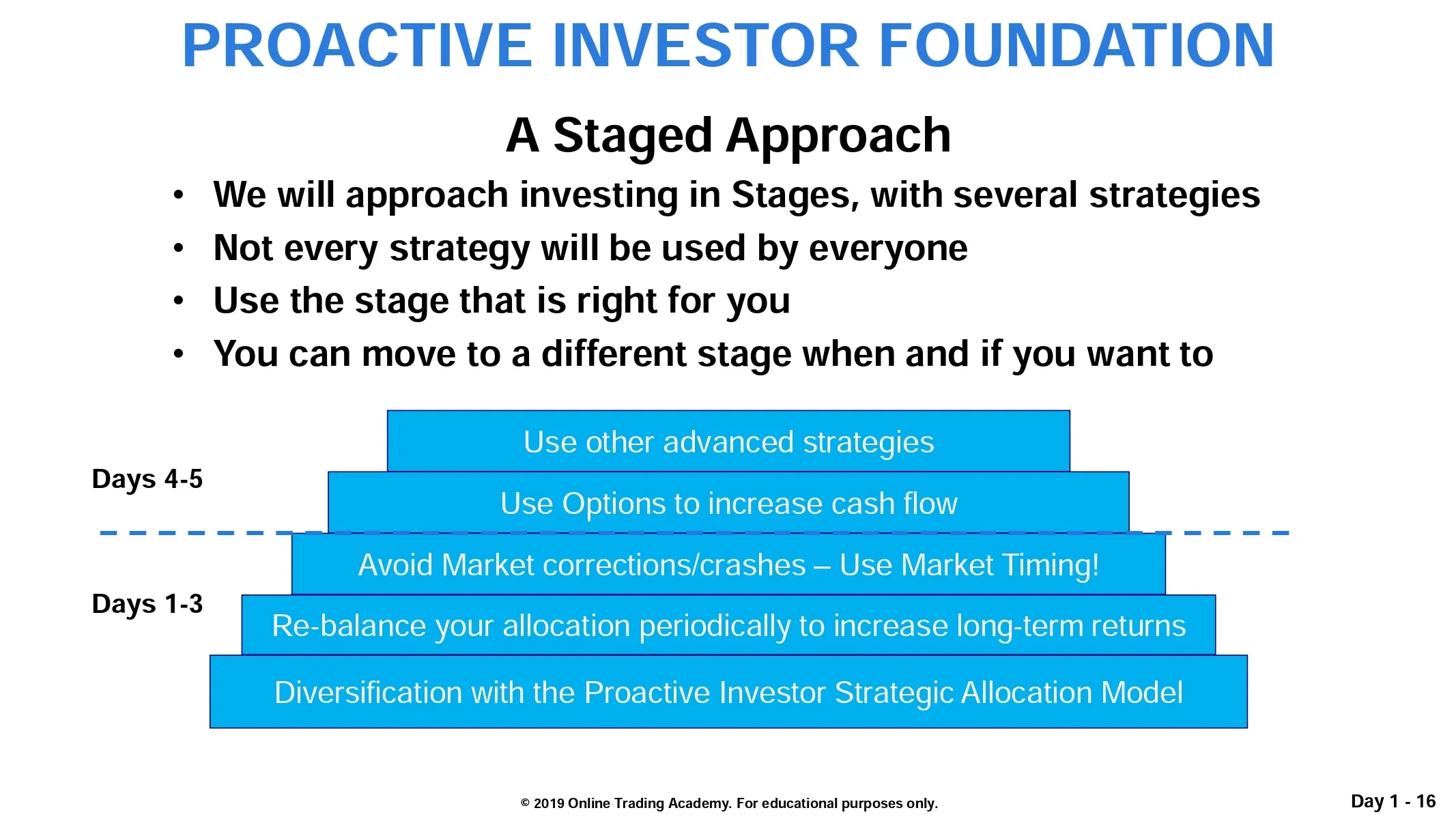 PROACTIVE INVESTOR FOUNDATION

A Staged Approach

• We will approach investing in Stages, with several strategies
• Not every strategy will be used by everyone
• Use the stage that is right for you
• You can move to a different stage when and if you want to

Days 4-5

Use other advanced strategies

Use Options to increase cash flow

Days 1-3

Avoid Market corrections/crashes – Use Market Timing!

Re-balance your allocation periodically to increase long-term returns

Diversification with the Proactive Investor Strategic Allocation Model

© 2019 Online Trading Academy. For educational purposes only.

Day 1 - 16